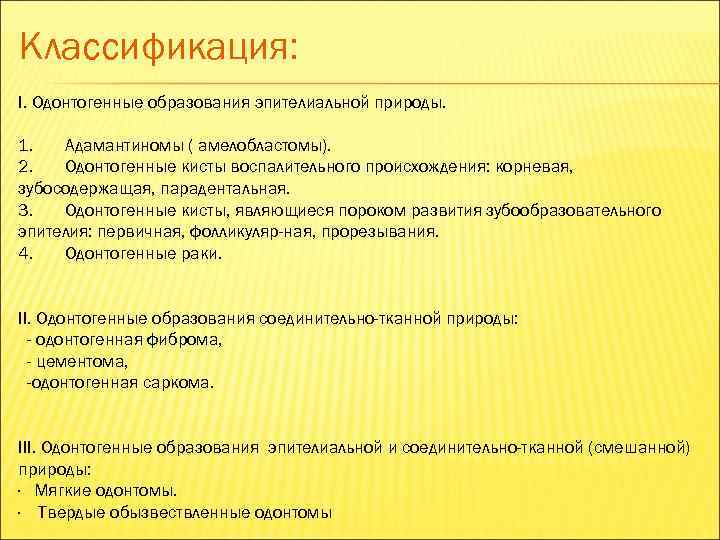 Классификация:

I. Одонтогенные образования эпителиальной природы.

1. Адамантиномы ( амелобластомы).
2. Одонтогенные кисты воспалительного происхождения: корневая, зубосодержащая, парадентальная.
3. Одонтогенные кисты, являющиеся пороком развития зубообразовательного эпителия: первичная, фолликуляр-ная, прорезывания.
4. Одонтогенные раки.

II. Одонтогенные образования соединительно-тканной природы:
- одонтогенная фиброма,
- цементома,
-одонтогенная саркома.

III. Одонтогенные образования эпителиальной и соединительно-тканной (смешанной) природы:
· Мягкие одонтомы.
· Твердые обызвествленные одонтомы